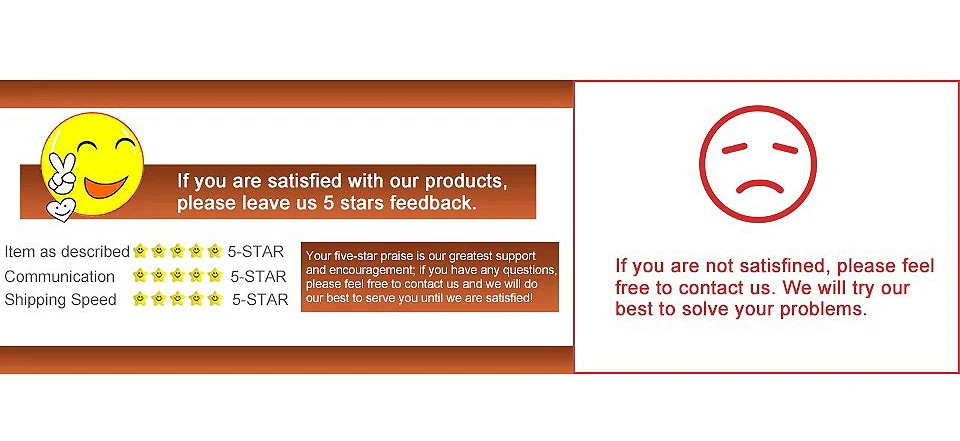 If you are satisfied with our products, please leave us 5 stars feedback.

Item as described 5-STAR
Communication 5-STAR
Shipping Speed 5-STAR

Your five-star praise is our greatest support and encouragement; if you have any questions, please feel free to contact us and we will do our best to serve you until we are satisfied!

If you are not satisfined, please feel free to contact us. We will try our best to solve your problems.